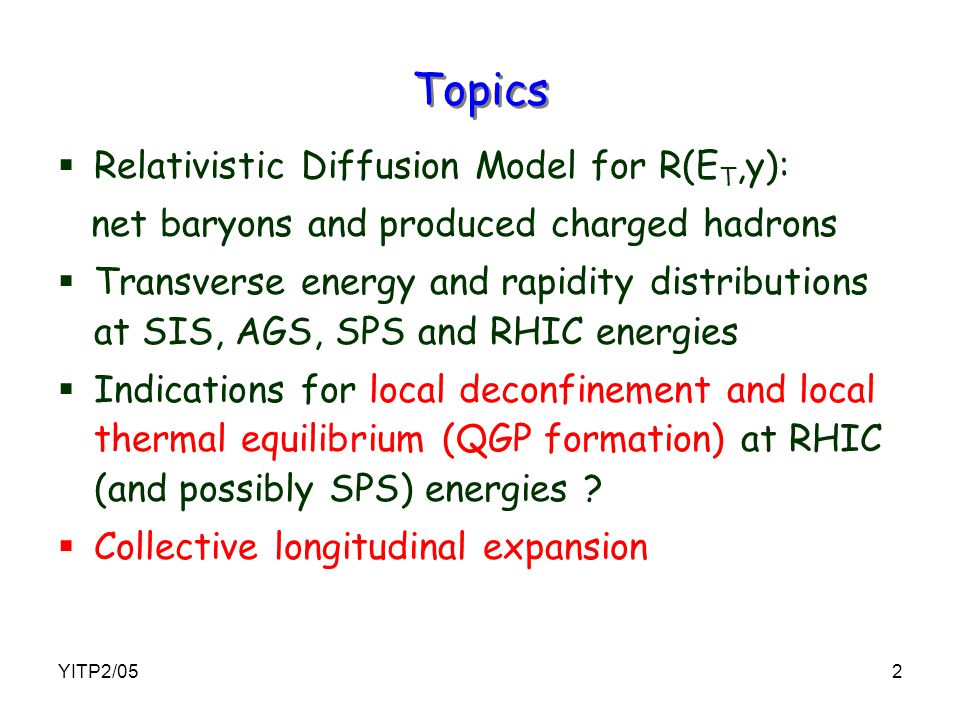 Topics

▪ Relativistic Diffusion Model for $R(E_T,y)$: net baryons and produced charged hadrons

▪ Transverse energy and rapidity distributions at SIS, AGS, SPS and RHIC energies

▪ Indications for local deconfinement and local thermal equilibrium (QGP formation) at RHIC (and possibly SPS) energies ?

▪ Collective longitudinal expansion

YITP2/05

2